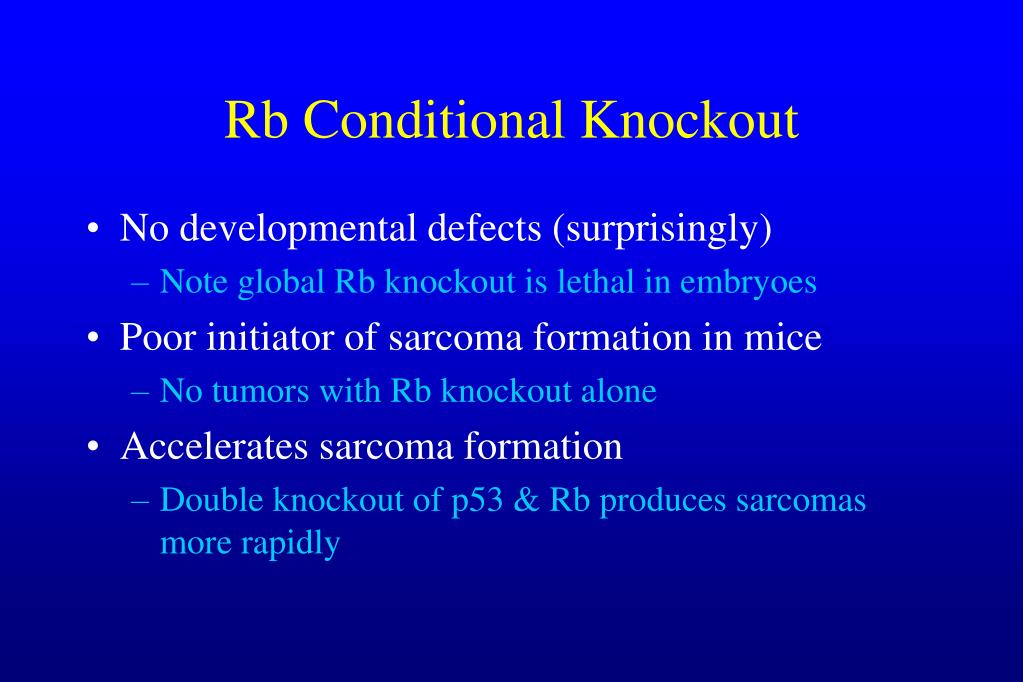 Rb Conditional Knockout

• No developmental defects (surprisingly)
  – Note global Rb knockout is lethal in embryoes
• Poor initiator of sarcoma formation in mice
  – No tumors with Rb knockout alone
• Accelerates sarcoma formation
  – Double knockout of p53 & Rb produces sarcomas more rapidly